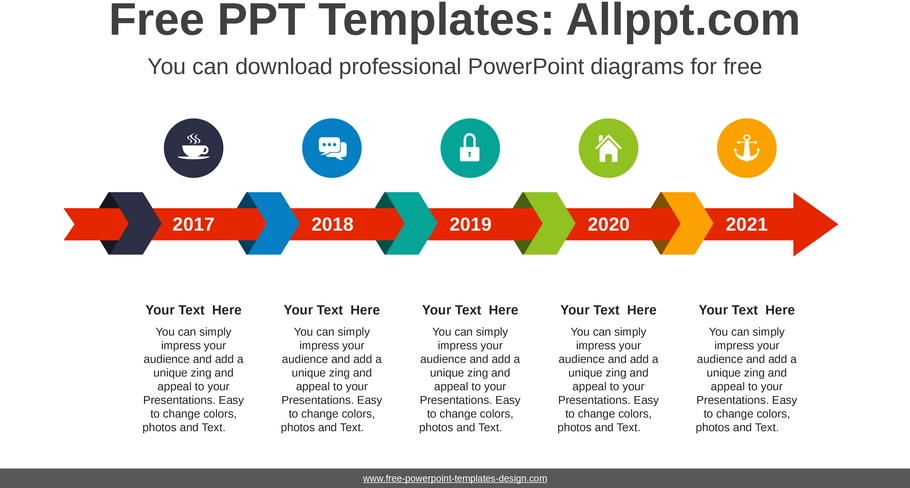 Free PPT Templates: Allppt.com

You can download professional PowerPoint diagrams for free

2017

2018

2019

2020

2021

Your Text Here

You can simply impress your audience and add a unique zing and appeal to your Presentations. Easy to change colors, photos and Text.

Your Text Here

You can simply impress your audience and add a unique zing and appeal to your Presentations. Easy to change colors, photos and Text.

Your Text Here

You can simply impress your audience and add a unique zing and appeal to your Presentations. Easy to change colors, photos and Text.

Your Text Here

You can simply impress your audience and add a unique zing and appeal to your Presentations. Easy to change colors, photos and Text.

Your Text Here

You can simply impress your audience and add a unique zing and appeal to your Presentations. Easy to change colors, photos and Text.

www.free-powerpoint-templates-design.com